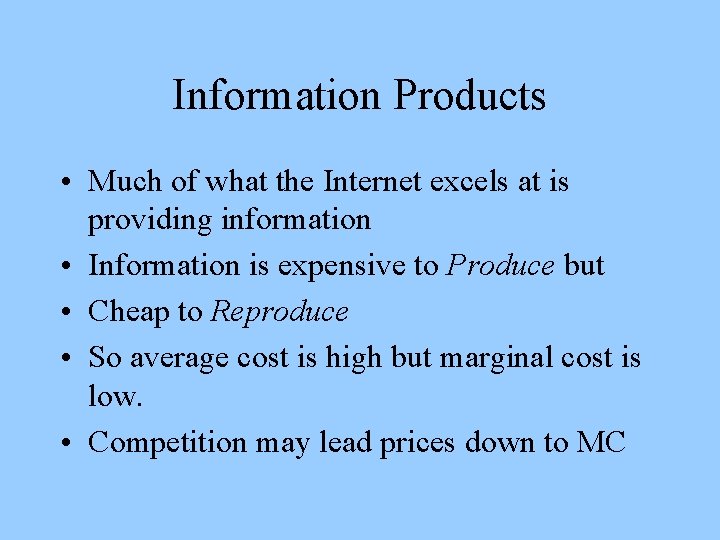 Information Products

• Much of what the Internet excels at is providing information
• Information is expensive to Produce but
• Cheap to Reproduce
• So average cost is high but marginal cost is low.
• Competition may lead prices down to MC